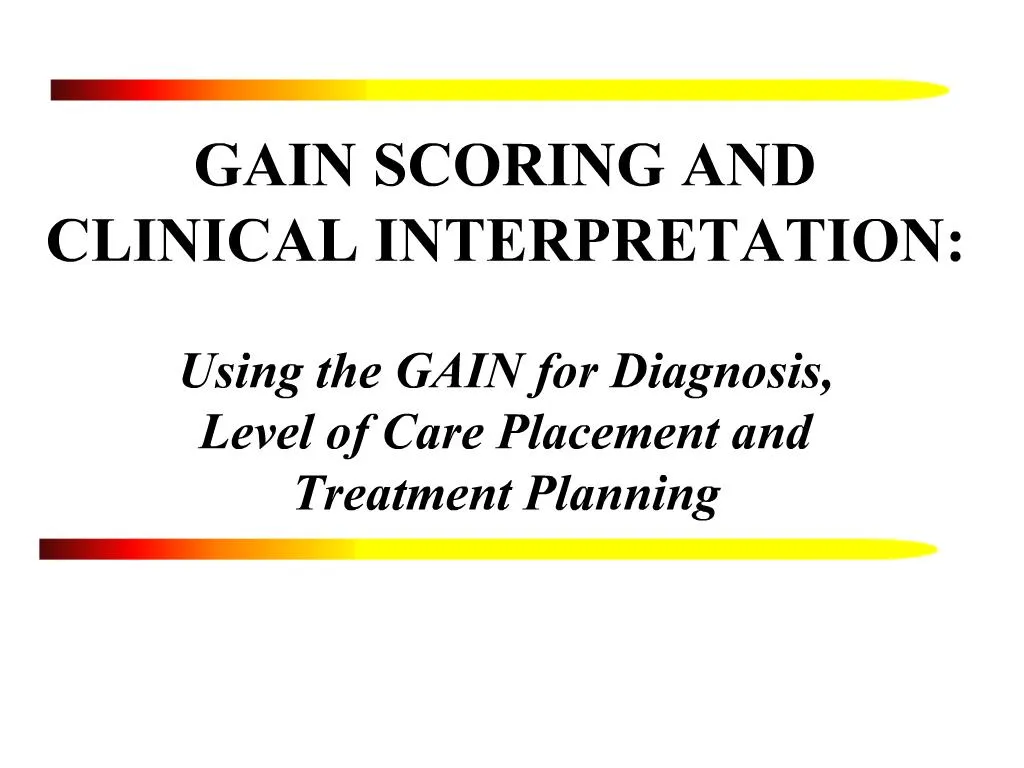 GAIN SCORING AND CLINICAL INTERPRETATION:

Using the GAIN for Diagnosis, Level of Care Placement and Treatment Planning